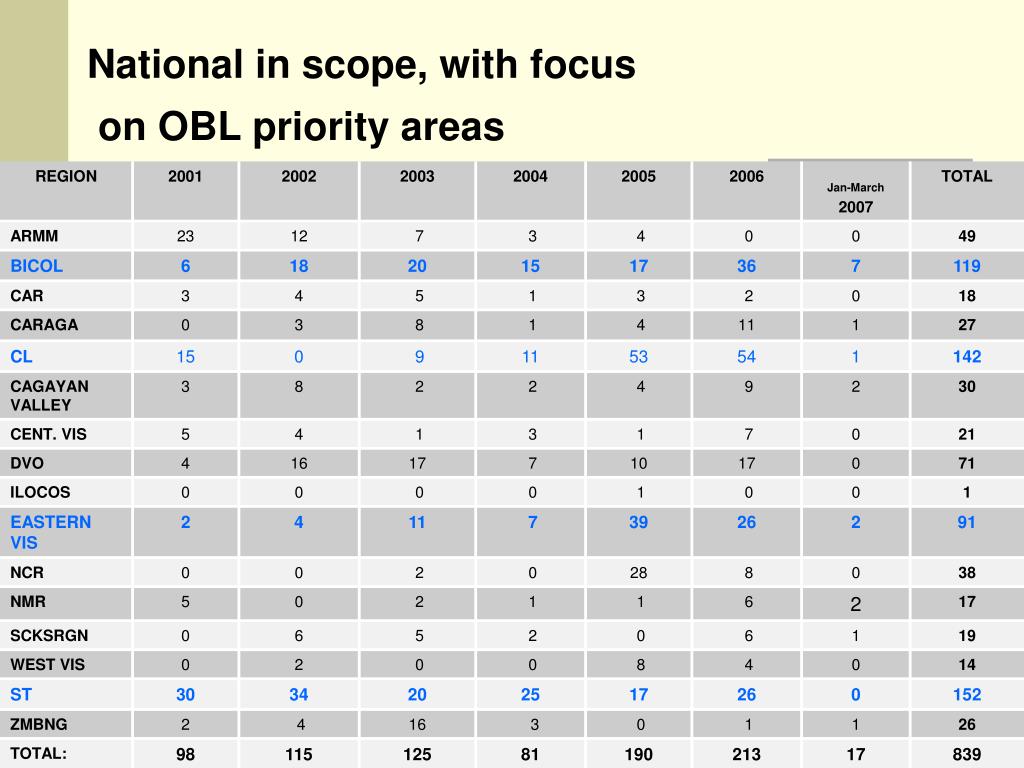 National in scope, with focus
on OBL priority areas

| REGION | 2001 | 2002 | 2003 | 2004 | 2005 | 2006 | Jan-March 2007 | TOTAL |
|---|---|---|---|---|---|---|---|---|
| ARMM | 23 | 12 | 7 | 3 | 4 | 0 | 0 | 49 |
| BICOL | 6 | 18 | 20 | 15 | 17 | 36 | 7 | 119 |
| CAR | 3 | 4 | 5 | 1 | 3 | 2 | 0 | 18 |
| CARAGA | 0 | 3 | 8 | 1 | 4 | 11 | 1 | 27 |
| CL | 15 | 0 | 9 | 11 | 53 | 54 | 1 | 142 |
| CAGAYAN VALLEY | 3 | 8 | 2 | 2 | 4 | 9 | 2 | 30 |
| CENT. VIS | 5 | 4 | 1 | 3 | 1 | 7 | 0 | 21 |
| DVO | 4 | 16 | 17 | 7 | 10 | 17 | 0 | 71 |
| ILOCOS | 0 | 0 | 0 | 0 | 1 | 0 | 0 | 1 |
| EASTERN VIS | 2 | 4 | 11 | 7 | 39 | 26 | 2 | 91 |
| NCR | 0 | 0 | 2 | 0 | 28 | 8 | 0 | 38 |
| NMR | 5 | 0 | 2 | 1 | 1 | 6 | 2 | 17 |
| SCKSRGN | 0 | 6 | 5 | 2 | 0 | 6 | 1 | 19 |
| WEST VIS | 0 | 2 | 0 | 0 | 8 | 4 | 0 | 14 |
| ST | 30 | 34 | 20 | 25 | 17 | 26 | 0 | 152 |
| ZMBNG | 2 | 4 | 16 | 3 | 0 | 1 | 1 | 26 |
| TOTAL: | 98 | 115 | 125 | 81 | 190 | 213 | 17 | 839 |